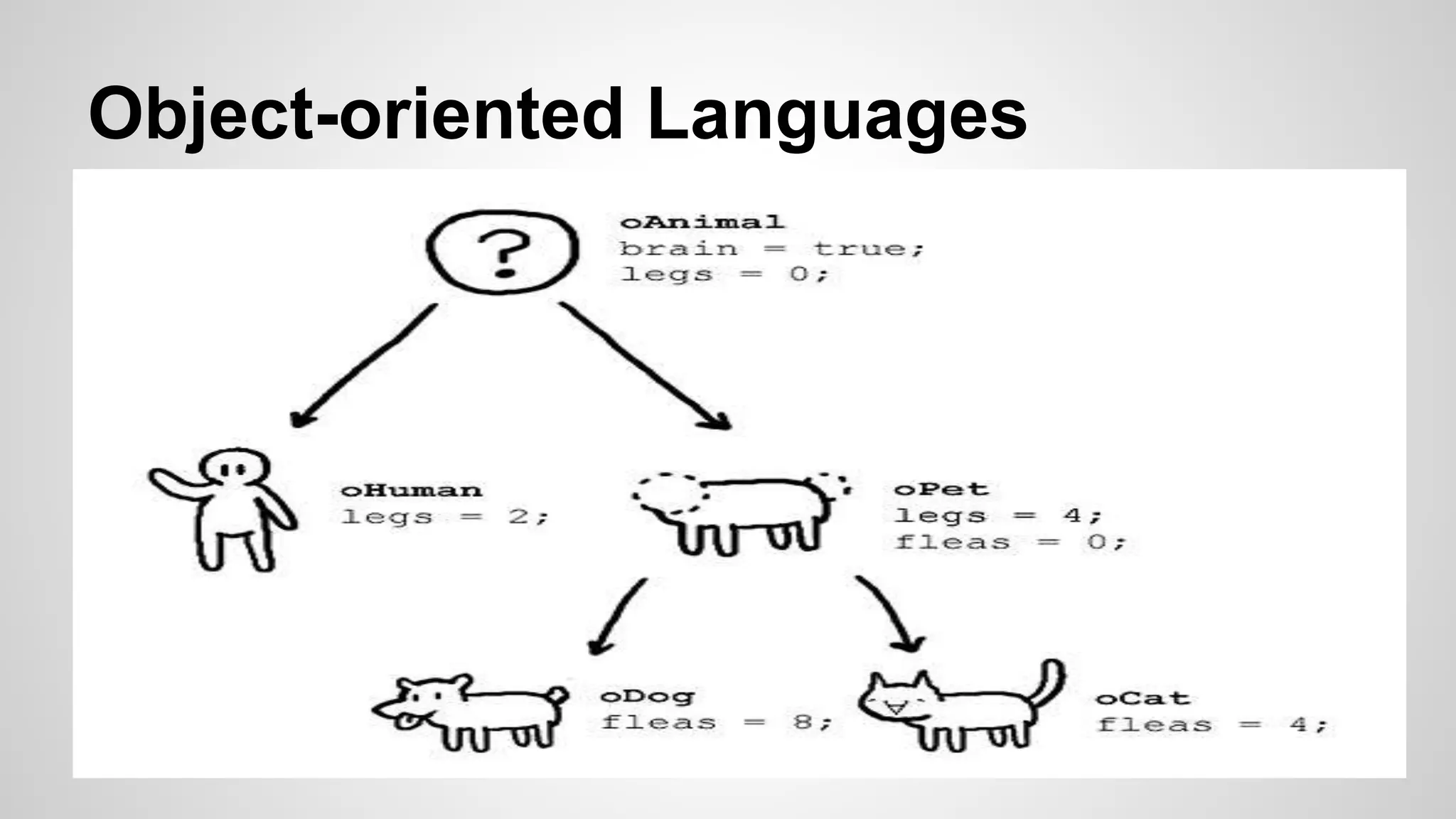 Object-oriented Languages

?

oAnimal
brain = true;
legs = 0;

oHuman
legs = 2;

oPet
legs = 4;
fleas = 0;

oDog
fleas = 8;

oCat
fleas = 4;